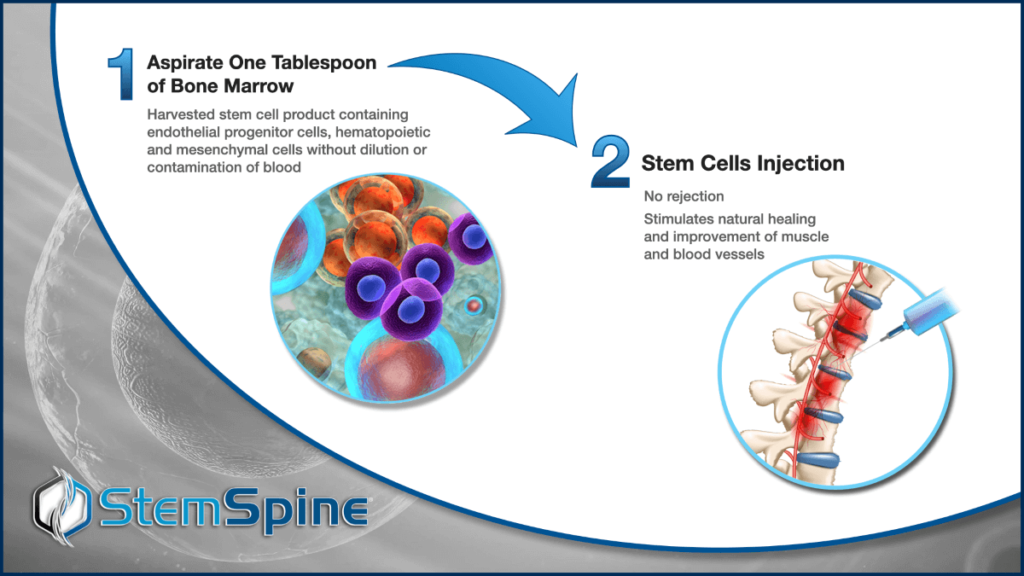 1 Aspirate One Tablespoon of Bone Marrow

Harvested stem cell product containing endothelial progenitor cells, hematopoietic and mesenchymal cells without dilution or contamination of blood

2 Stem Cells Injection

No rejection

Stimulates natural healing and improvement of muscle and blood vessels

StemSpine